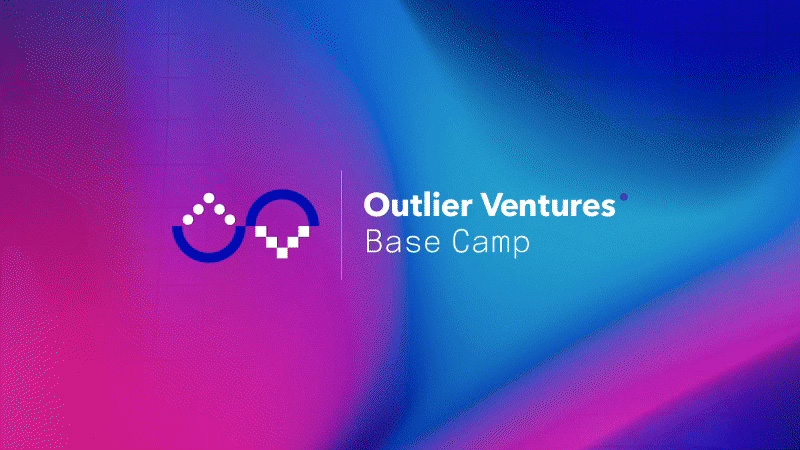 Outlier Ventures
Base Camp